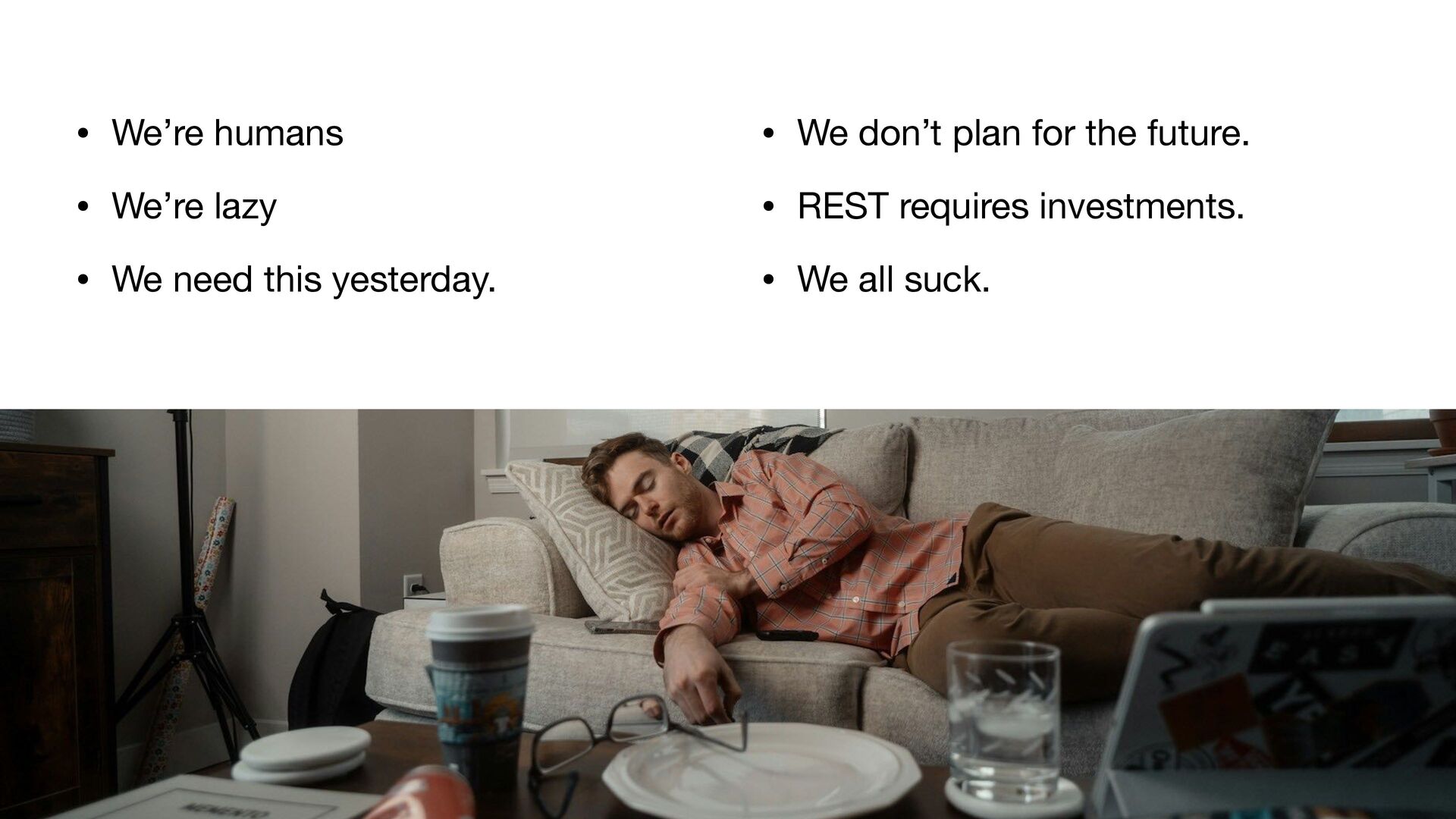 • We're humans

• We're lazy

• We need this yesterday.

• We don't plan for the future.

• REST requires investments.

• We all suck.

MEMENTO